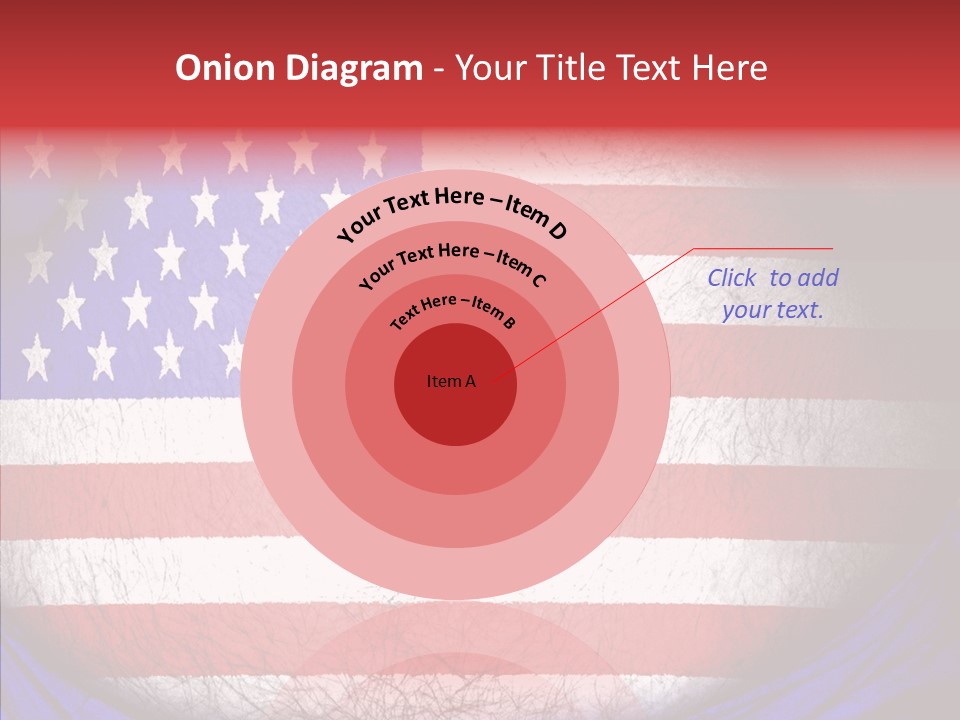 Onion Diagram - Your Title Text Here

Your Text Here – Item D

Your Text Here – Item C

Text Here – Item B

Item A

Click to add your text.